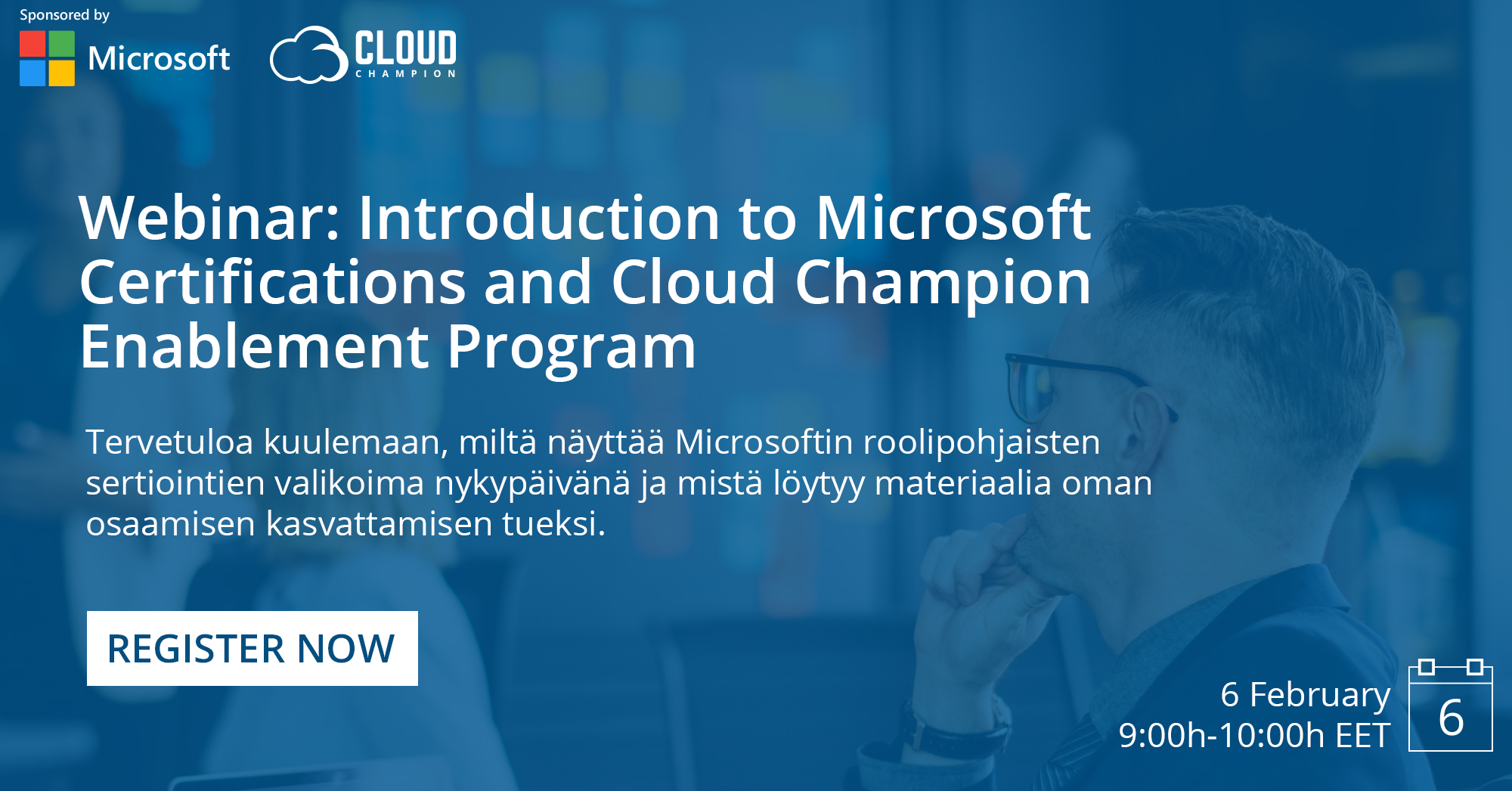 Sponsored by

Microsoft

CLOUD
CHAMPION

Webinar: Introduction to Microsoft Certifications and Cloud Champion Enablement Program

Tervetuloa kuulemaan, miltä näyttää Microsoftin roolipohjaisten sertiointien valikoima nykypäivänä ja mistä löytyy materiaalia oman osaamisen kasvattamisen tueksi.

REGISTER NOW

6 February
9:00h-10:00h EET

6